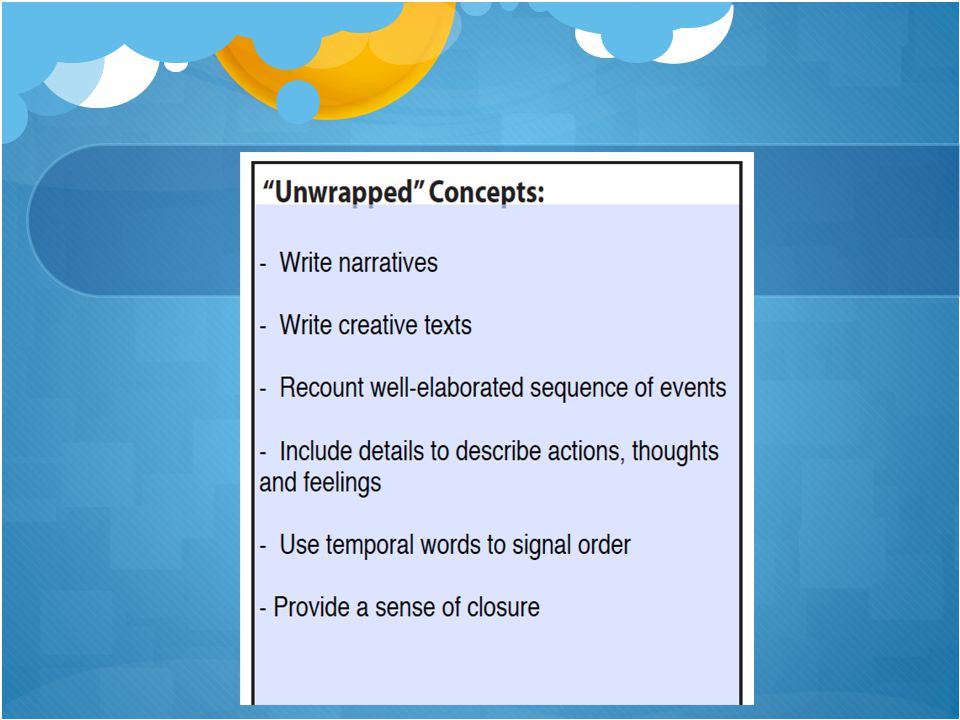 “Unwrapped” Concepts:

- Write narratives

- Write creative texts

- Recount well-elaborated sequence of events

- Include details to describe actions, thoughts and feelings

- Use temporal words to signal order

- Provide a sense of closure